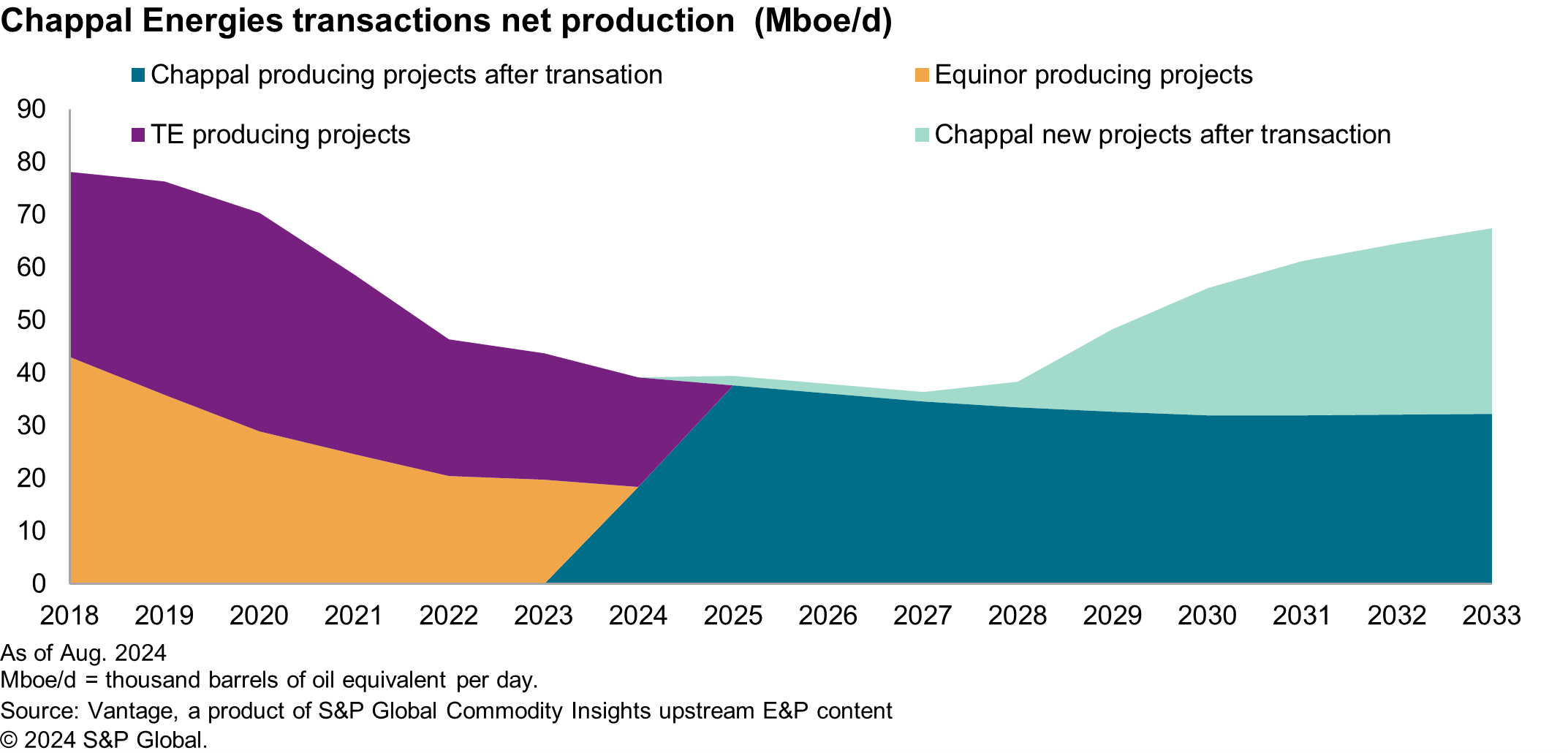 Chappal Energies transactions net production (Mboe/d)

Chappal producing projects after transation
Equinor producing projects
TE producing projects
Chappal new projects after transaction

90
80
70
60
50
40
30
20
10
0

2018 2019 2020 2021 2022 2023 2024 2025 2026 2027 2028 2029 2030 2031 2032 2033

As of Aug. 2024
Mboe/d = thousand barrels of oil equivalent per day.
Source: Vantage, a product of S&P Global Commodity Insights upstream E&P content
© 2024 S&P Global.